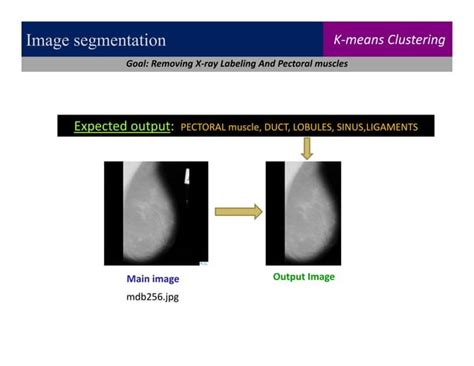 Image segmentation

K-means Clustering

Goal: Removing X-ray Labeling And Pectoral muscles

Expected output: PECTORAL muscle, DUCT, LOBULES, SINUS,LIGAMENTS

Main image

mdb256.jpg

Output Image